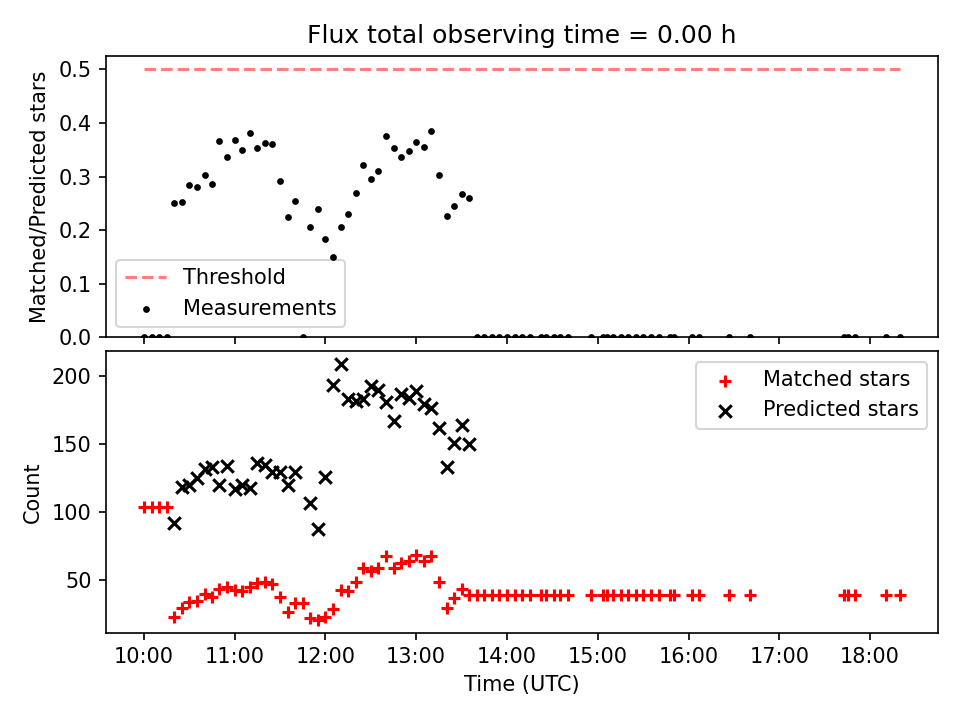 Flux total observing time = 0.00 h

Matched/Predicted stars

0.5
0.4
0.3
0.2
0.1
0.0

Threshold
Measurements

Count

200
150
100
50

Matched stars
Predicted stars

10:00
11:00
12:00
13:00
14:00
15:00
16:00
17:00
18:00

Time (UTC)